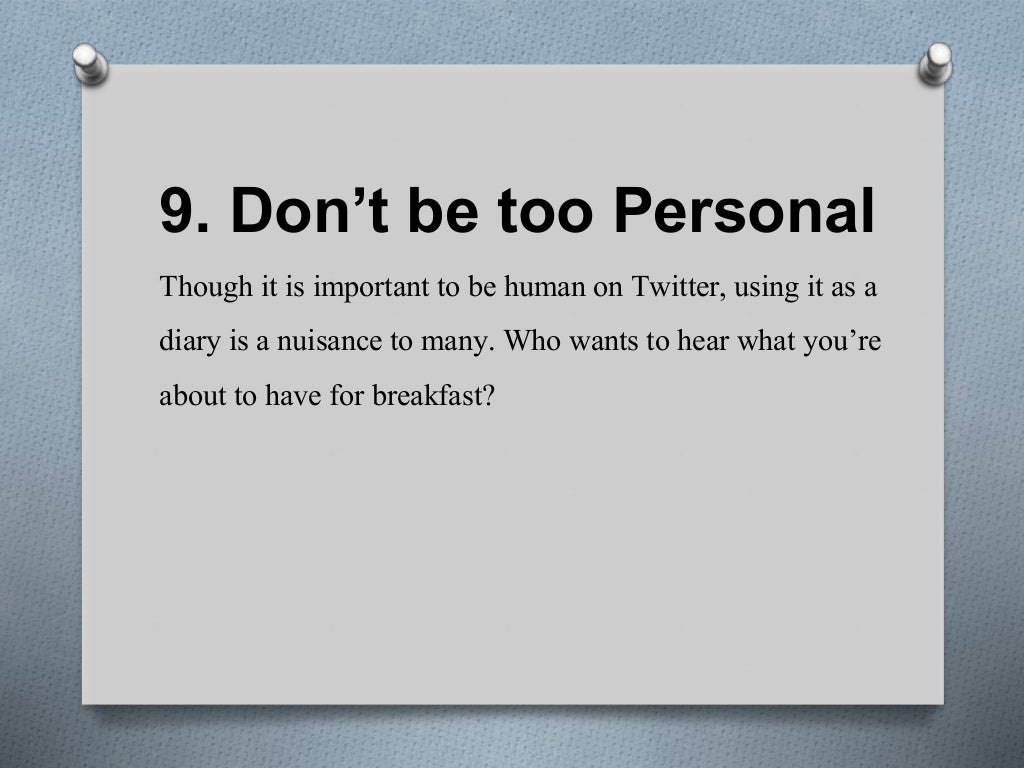 9. Don’t be too Personal

Though it is important to be human on Twitter, using it as a diary is a nuisance to many. Who wants to hear what you’re about to have for breakfast?